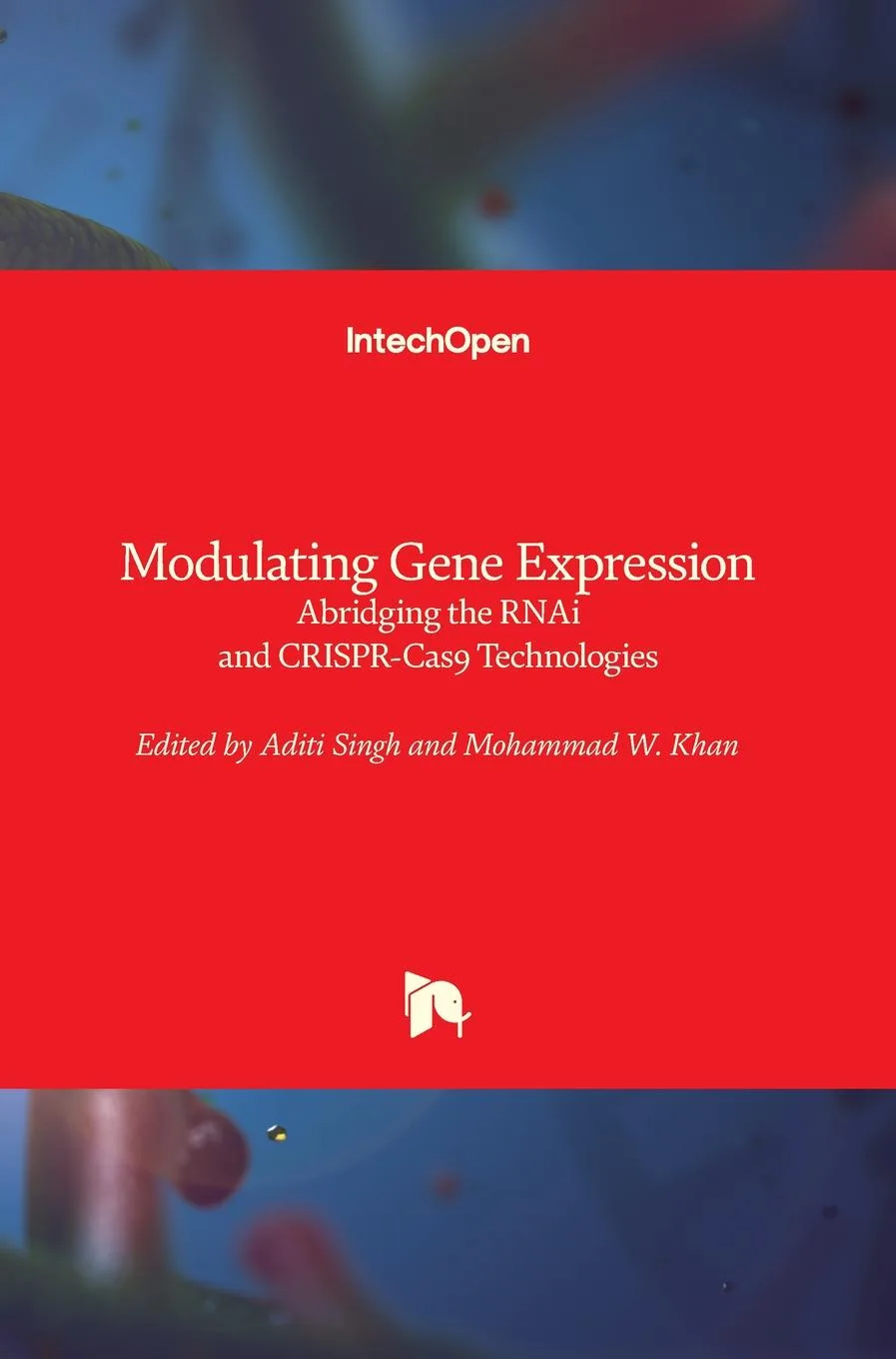 IntechOpen

Modulating Gene Expression
Abridging the RNAi
and CRISPR-Cas9 Technologies

Edited by Aditi Singh and Mohammad W. Khan